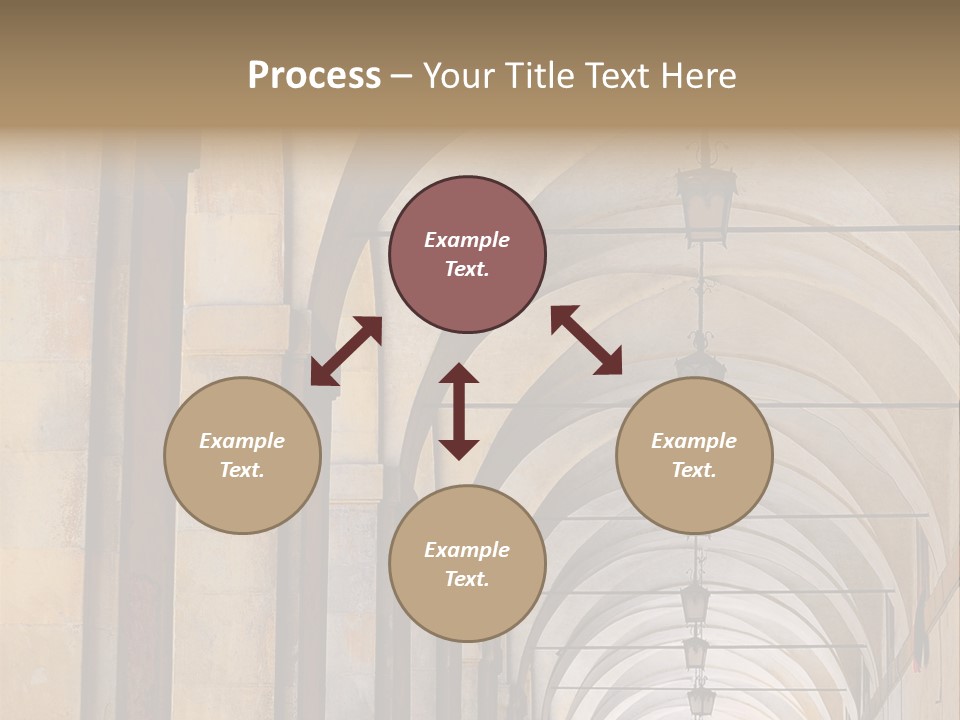 Process – Your Title Text Here

Example Text.

Example Text.

Example Text.

Example Text.